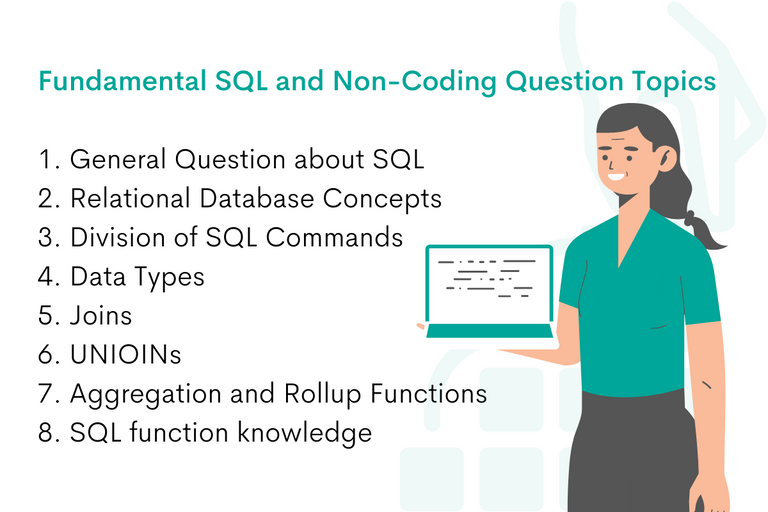 Fundamental SQL and Non-Coding Question Topics

1. General Question about SQL
2. Relational Database Concepts
3. Division of SQL Commands
4. Data Types
5. Joins
6. UNIOINs
7. Aggregation and Rollup Functions
8. SQL function knowledge